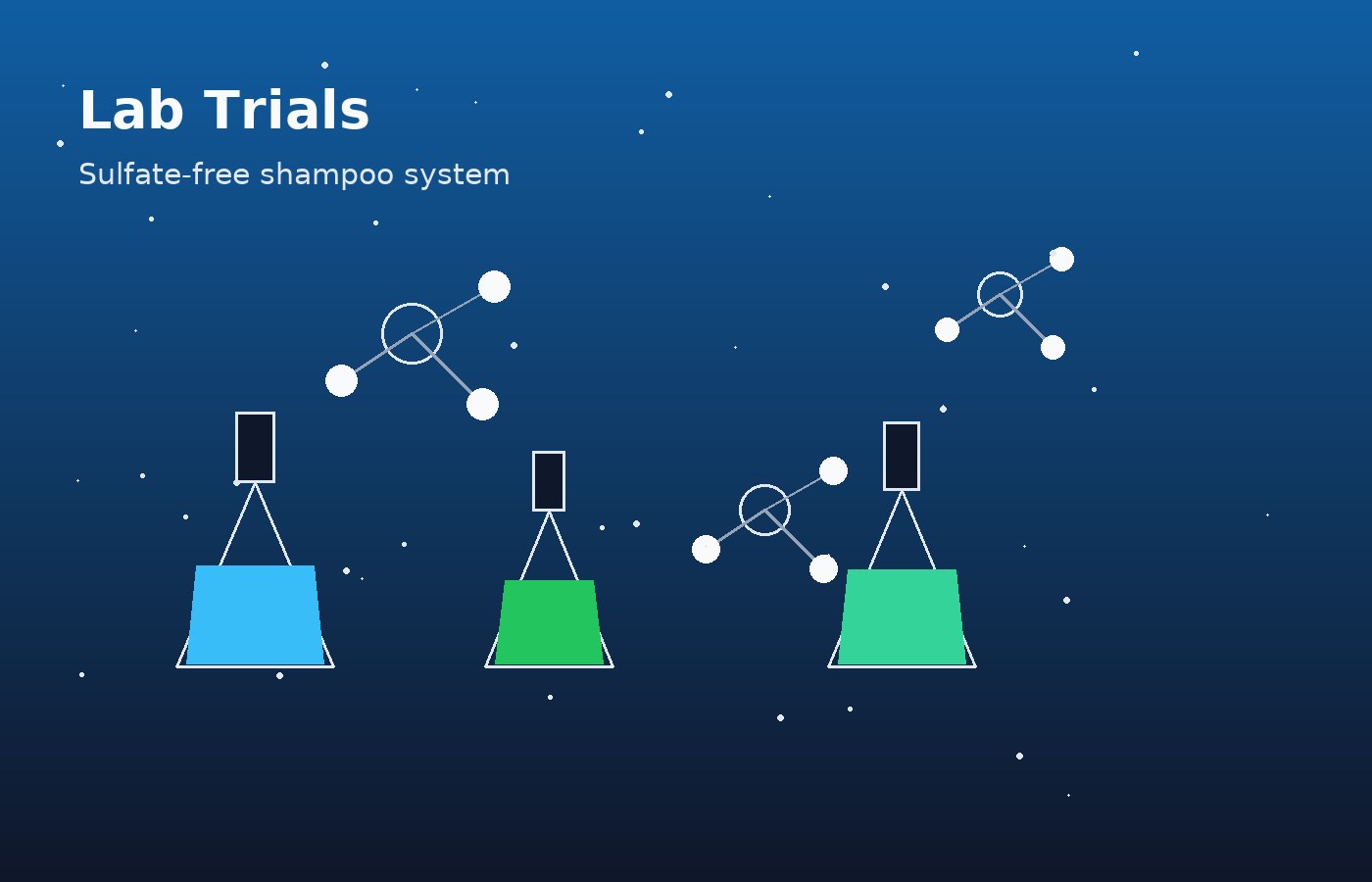 Lab Trials

Sulfate-free shampoo system